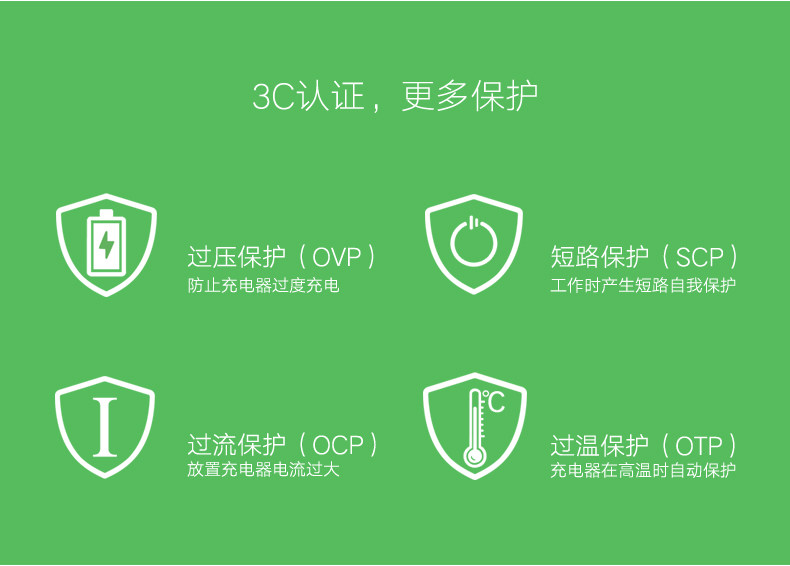 3C认证，更多保护

过压保护（OVP）
防止充电器过度充电

短路保护（SCP）
工作时产生短路自我保护

I

过流保护（OCP）
放置充电器电流过大

℃

过温保护（OTP）
充电器在高温时自动保护